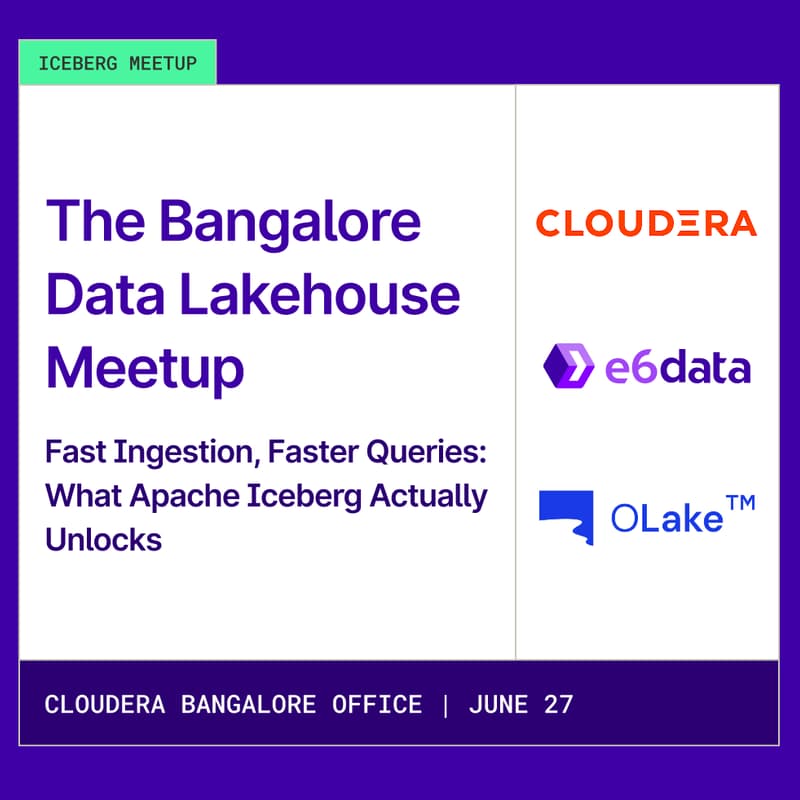 ICEBERG MEETUP

The Bangalore Data Lakehouse Meetup

Fast Ingestion, Faster Queries: What Apache Iceberg Actually Unlocks

CLOUDERA

e6data

OLake™

CLOUDERA BANGALORE OFFICE | JUNE 27